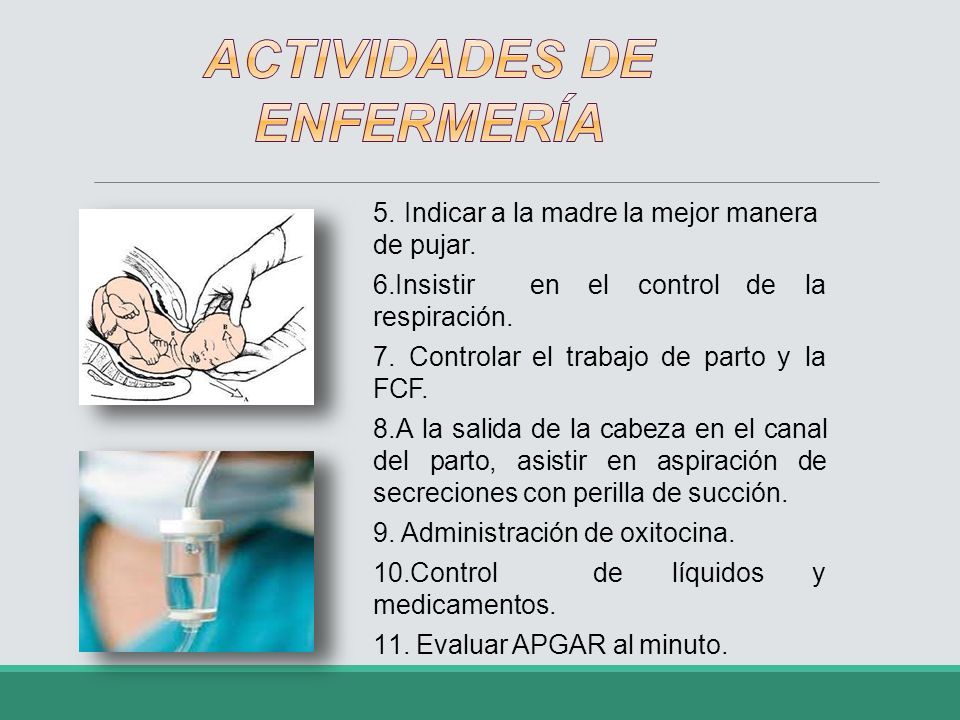 ACTIVIDADES DE ENFERMERÍA

5. Indicar a la madre la mejor manera de pujar.

6.Insistir en el control de la respiración.

7. Controlar el trabajo de parto y la FCF.

8.A la salida de la cabeza en el canal del parto, asistir en aspiración de secreciones con perilla de succión.

9. Administración de oxitocina.

10.Control de líquidos y medicamentos.

11. Evaluar APGAR al minuto.